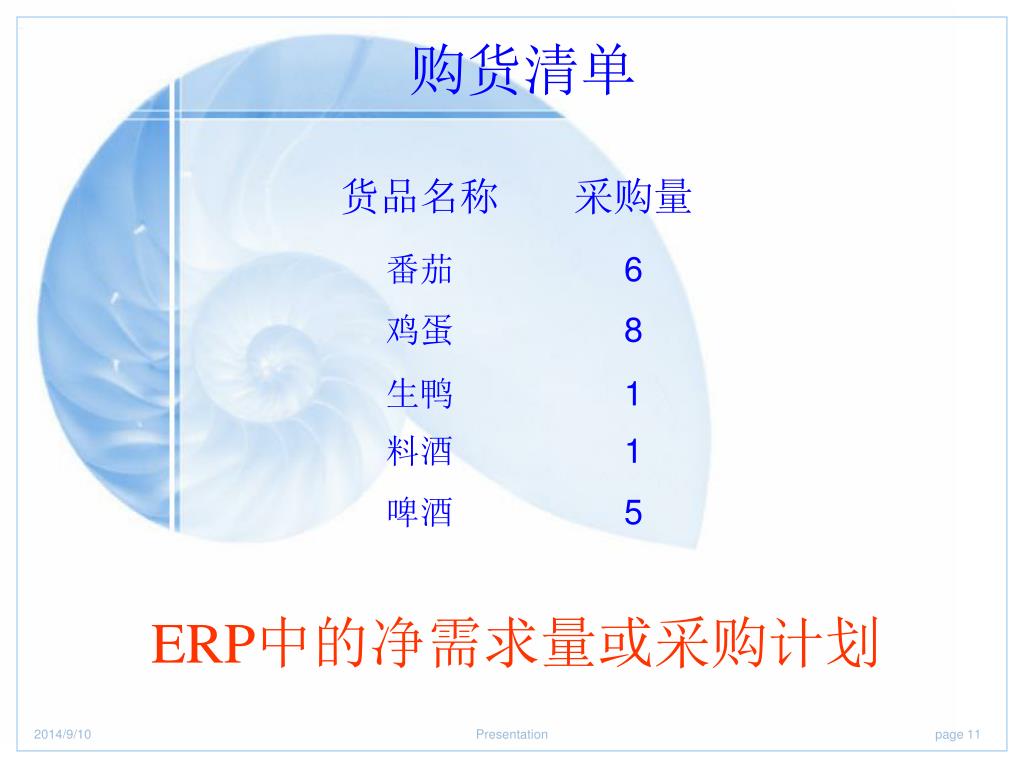 购货清单

| 货品名称 | 采购量 |
|---|---|
| 番茄 | 6 |
| 鸡蛋 | 8 |
| 生鸭 | 1 |
| 料酒 | 1 |
| 啤酒 | 5 |

ERP中的净需求量或采购计划

2014/9/10 Presentation page 11